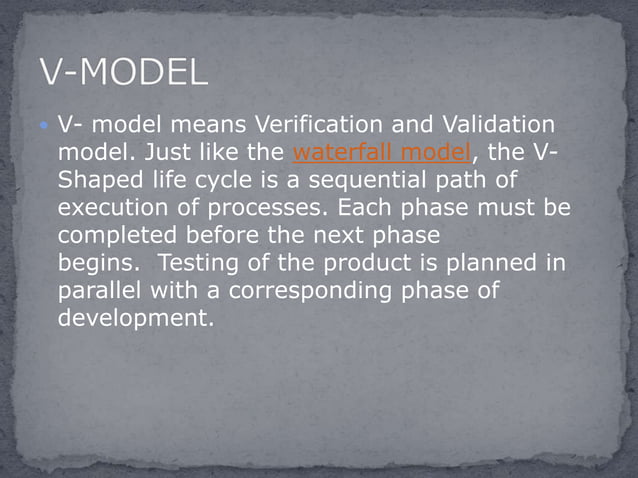 V-MODEL

• V- model means Verification and Validation model. Just like the waterfall model, the V-Shaped life cycle is a sequential path of execution of processes. Each phase must be completed before the next phase begins. Testing of the product is planned in parallel with a corresponding phase of development.